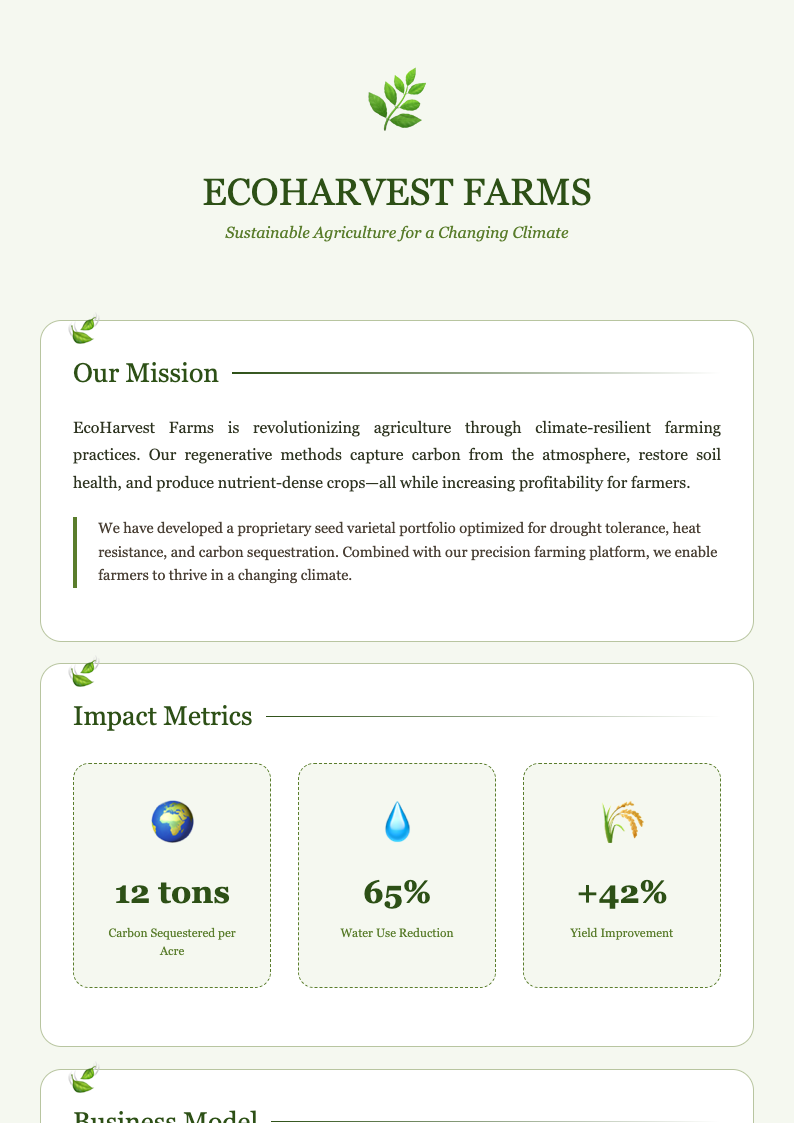 ECOHARVEST FARMS

Sustainable Agriculture for a Changing Climate

Our Mission

EcoHarvest Farms is revolutionizing agriculture through climate-resilient farming practices. Our regenerative methods capture carbon from the atmosphere, restore soil health, and produce nutrient-dense crops—all while increasing profitability for farmers.

We have developed a proprietary seed varietal portfolio optimized for drought tolerance, heat resistance, and carbon sequestration. Combined with our precision farming platform, we enable farmers to thrive in a changing climate.

Impact Metrics

12 tons

Carbon Sequestered per Acre

65%

Water Use Reduction

+42%

Yield Improvement

Business Model